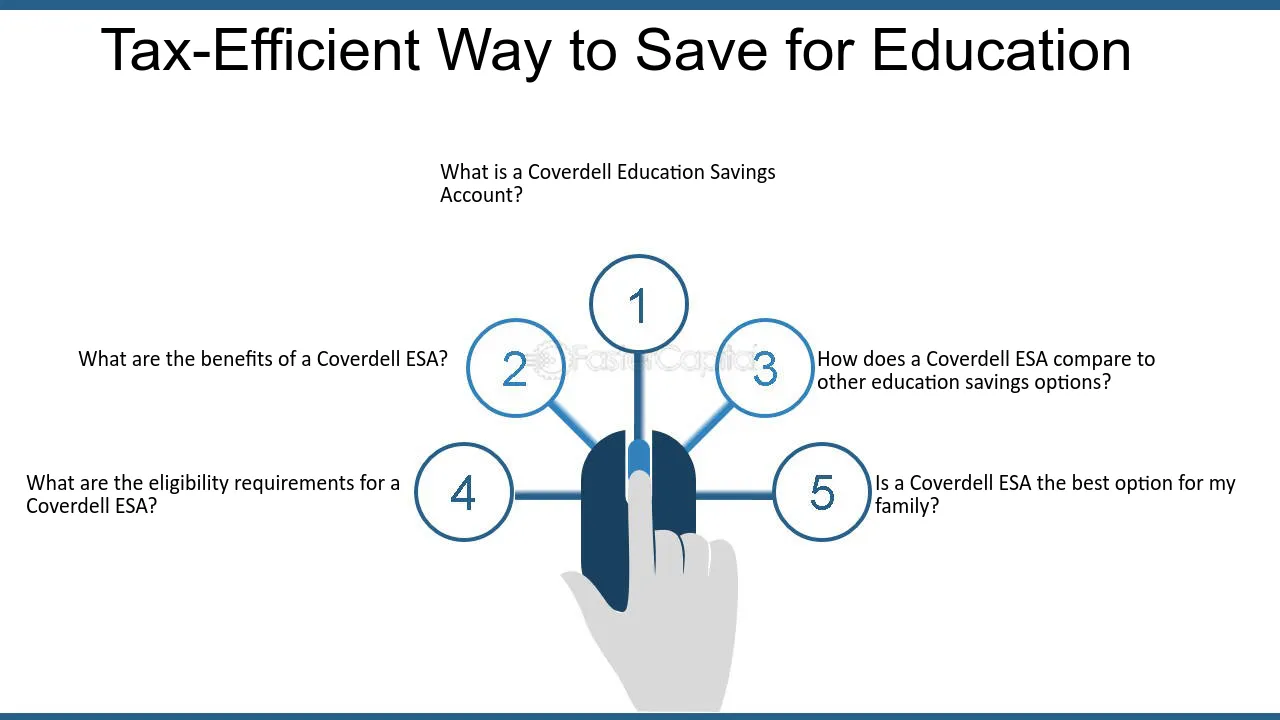 Tax-Efficient Way to Save for Education

What is a Coverdell Education Savings Account?

1

What are the benefits of a Coverdell ESA?

2

3

How does a Coverdell ESA compare to other education savings options?

What are the eligibility requirements for a Coverdell ESA?

4

5

Is a Coverdell ESA the best option for my family?

FasterCapital